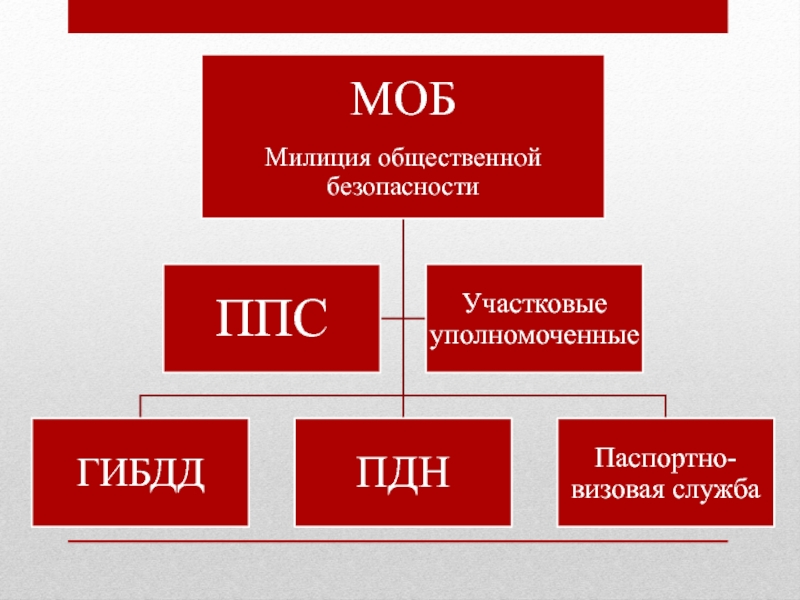 МОБ

Милиция общественной безопасности

ППС

Участковые уполномоченные

ГИБДД

ПДН

Паспортно-визовая служба